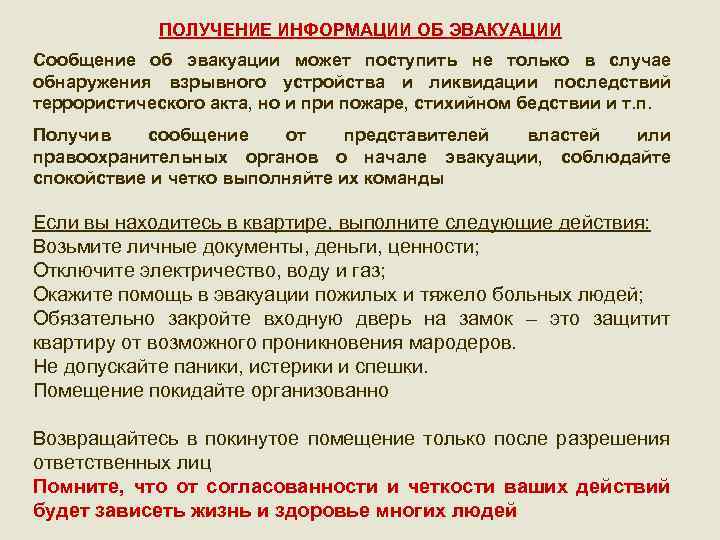 ПОЛУЧЕНИЕ ИНФОРМАЦИИ ОБ ЭВАКУАЦИИ

Сообщение об эвакуации может поступить не только в случае обнаружения взрывного устройства и ликвидации последствий террористического акта, но и при пожаре, стихийном бедствии и т.п.

Получив сообщение от представителей властей или правоохранительных органов о начале эвакуации, соблюдайте спокойствие и четко выполняйте их команды

Если вы находитесь в квартире, выполните следующие действия:
Возьмите личные документы, деньги, ценности;
Отключите электричество, воду и газ;
Окажите помощь в эвакуации пожилых и тяжело больных людей;
Обязательно закройте входную дверь на замок – это защитит квартиру от возможного проникновения мародеров.
Не допускайте паники, истерики и спешки.
Помещение покидайте организованно

Возвращайтесь в покинутое помещение только после разрешения ответственных лиц
Помните, что от согласованности и четкости ваших действий будет зависеть жизнь и здоровье многих людей